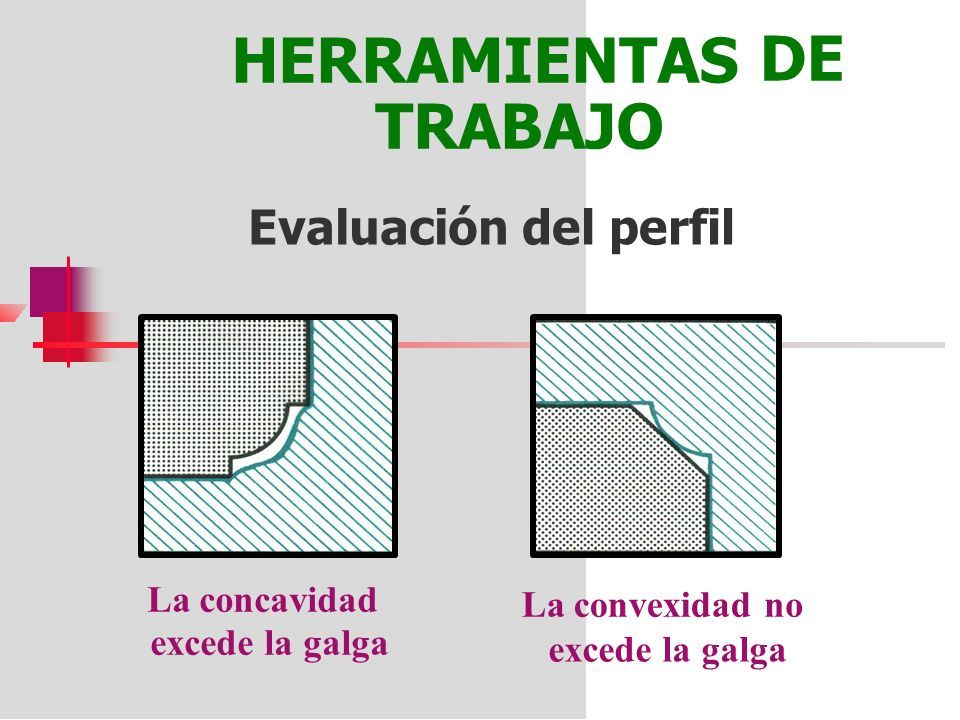 HERRAMIENTAS DE TRABAJO

Evaluación del perfil

La concavidad excede la galga

La convexidad no excede la galga